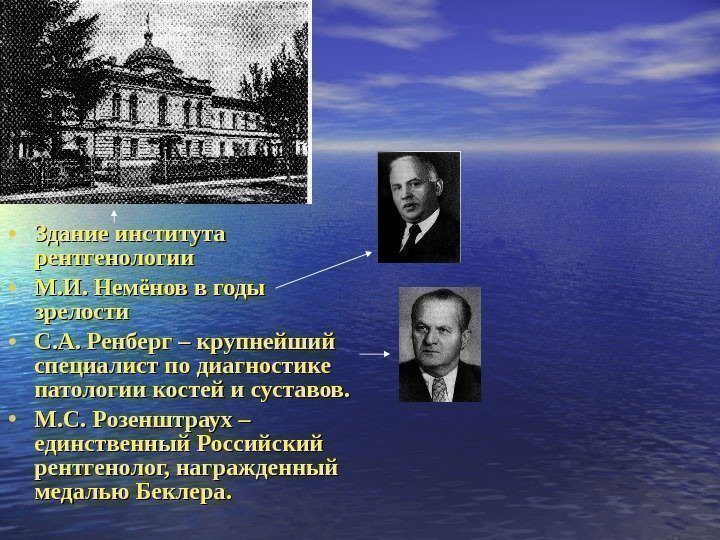 • Здание института рентгенологии
• М.И. Немёнов в годы зрелости
• С.А. Ренберг – крупнейший специалист по диагностике патологии костей и суставов.
• М.С. Розенштраух – единственный Российский рентгенолог, награжденный медалью Беклера.